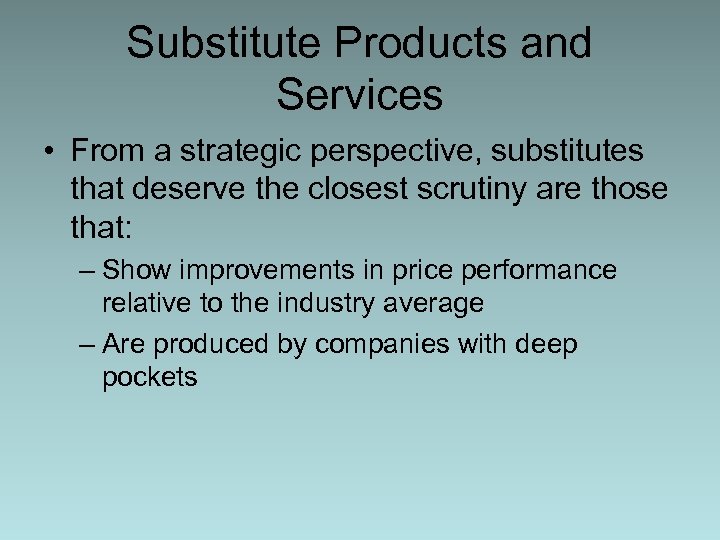 Substitute Products and Services

• From a strategic perspective, substitutes that deserve the closest scrutiny are those that:

– Show improvements in price performance relative to the industry average

– Are produced by companies with deep pockets